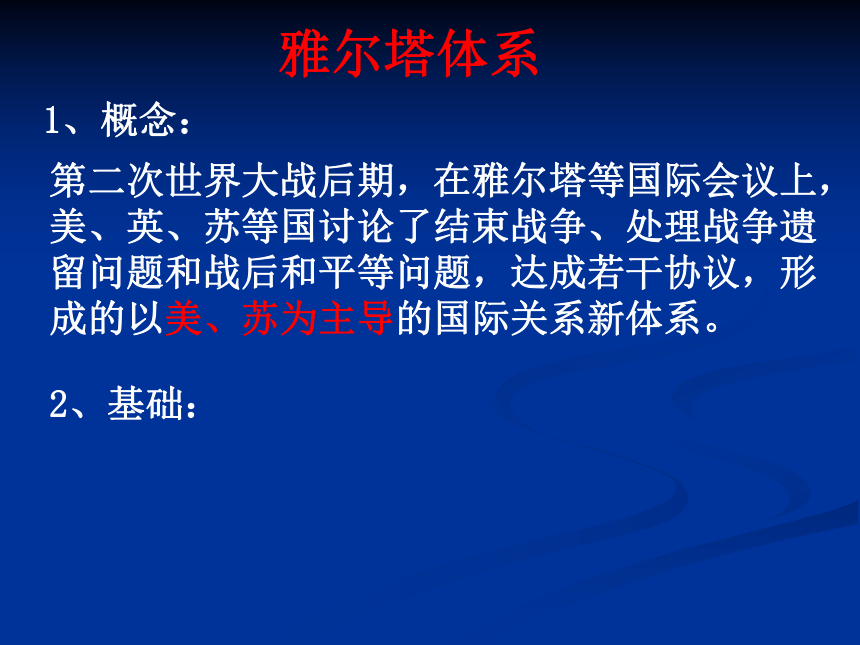 雅尔塔体系

1、概念：

第二次世界大战后期，在雅尔塔等国际会议上，美、英、苏等国讨论了结束战争、处理战争遗留问题和战后和平等问题，达成若干协议，形成的以美、苏为主导的国际关系新体系。

2、基础：